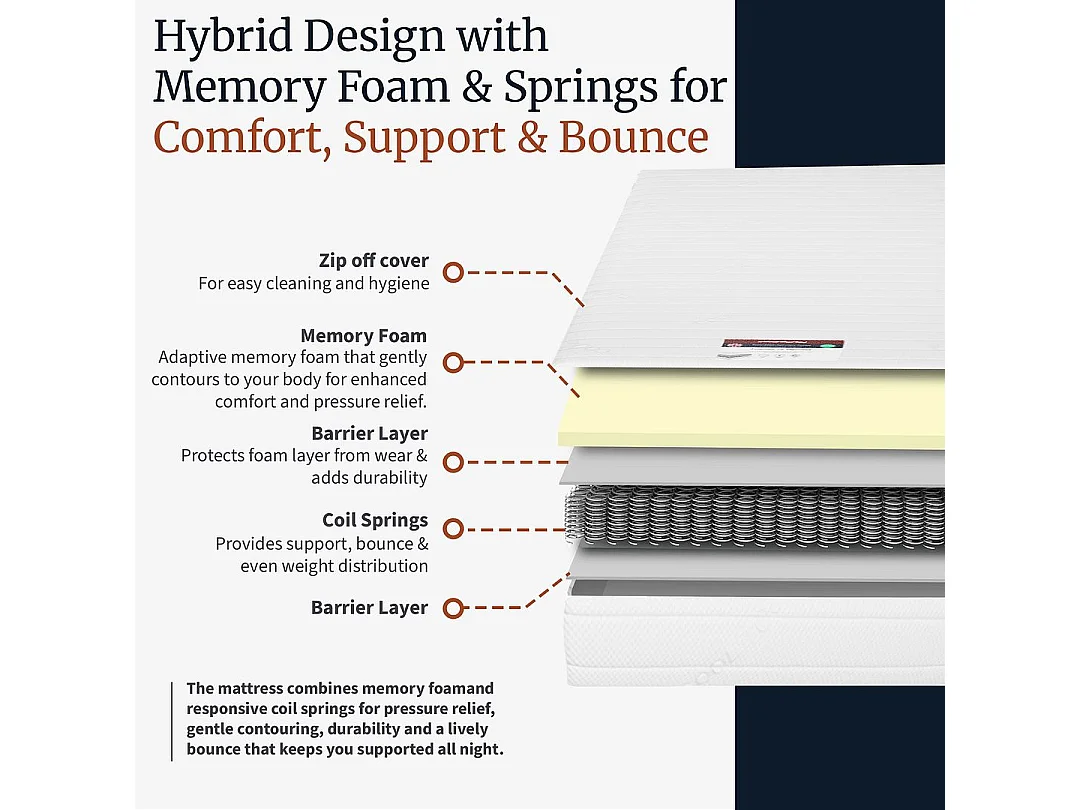 Hybrid Design with Memory Foam & Springs for Comfort, Support & Bounce

Zip off cover
For easy cleaning and hygiene

Memory Foam
Adaptive memory foam that gently contours to your body for enhanced comfort and pressure relief.

Barrier Layer
Protects foam layer from wear & adds durability

Coil Springs
Provides support, bounce & even weight distribution

Barrier Layer

The mattress combines memory foamand responsive coil springs for pressure relief, gentle contouring, durability and a lively bounce that keeps you supported all night.